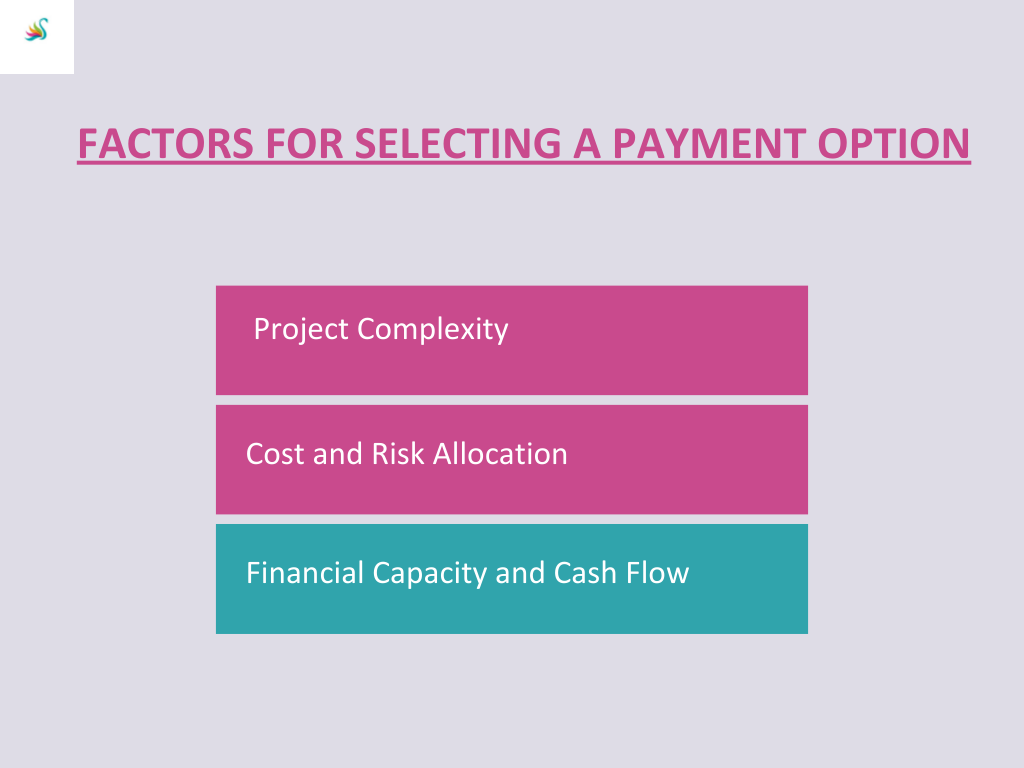 FACTORS FOR SELECTING A PAYMENT OPTION

Project Complexity

Cost and Risk Allocation

Financial Capacity and Cash Flow